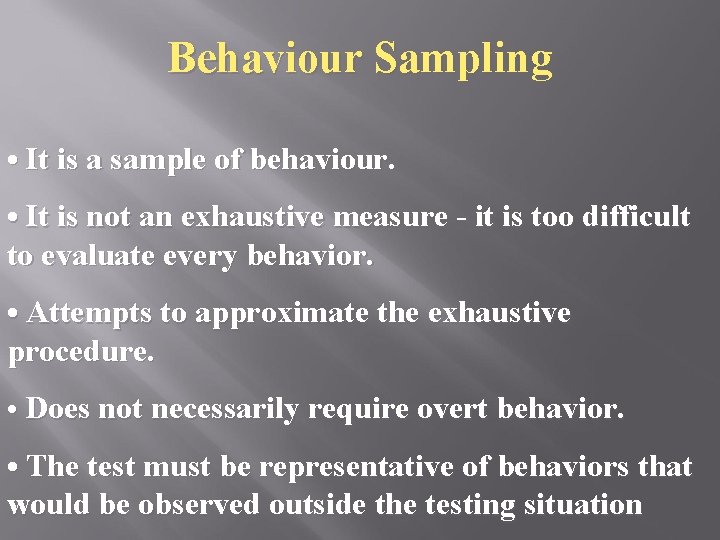 Behaviour Sampling

• It is a sample of behaviour.

• It is not an exhaustive measure - it is too difficult to evaluate every behavior.

• Attempts to approximate the exhaustive procedure.

• Does not necessarily require overt behavior.

• The test must be representative of behaviors that would be observed outside the testing situation